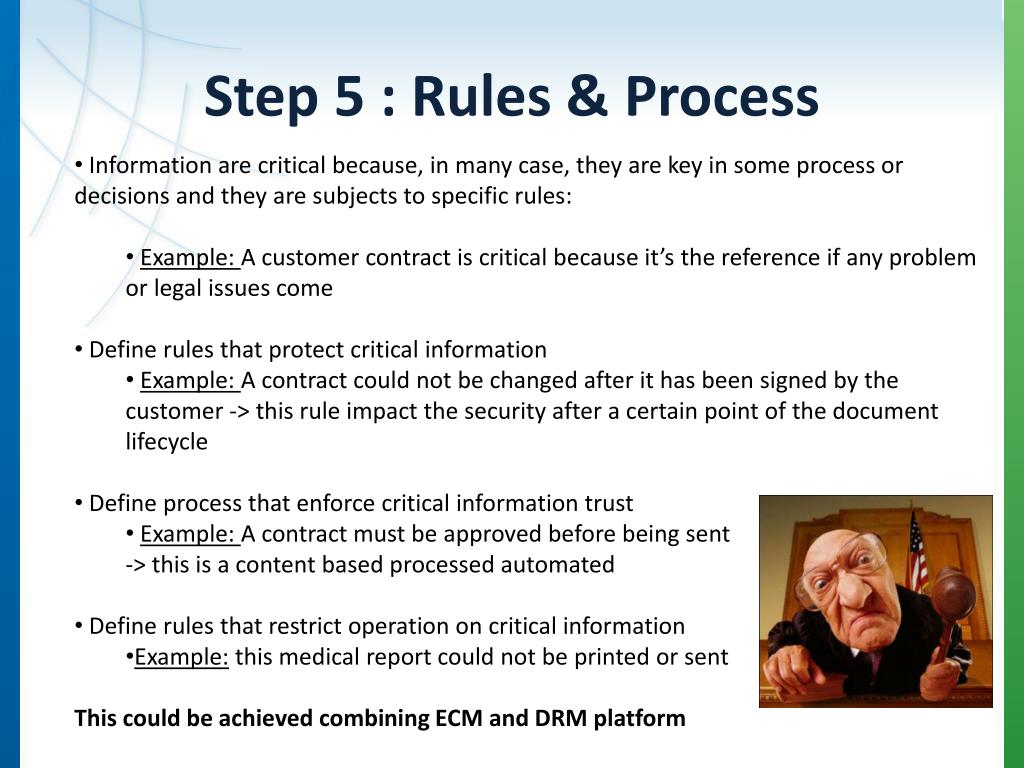 Step 5 : Rules & Process

• Information are critical because, in many case, they are key in some process or decisions and they are subjects to specific rules:

• Example: A customer contract is critical because it's the reference if any problem or legal issues come

• Define rules that protect critical information

• Example: A contract could not be changed after it has been signed by the customer -> this rule impact the security after a certain point of the document lifecycle

• Define process that enforce critical information trust

• Example: A contract must be approved before being sent -> this is a content based processed automated

• Define rules that restrict operation on critical information

•Example: this medical report could not be printed or sent

This could be achieved combining ECM and DRM platform